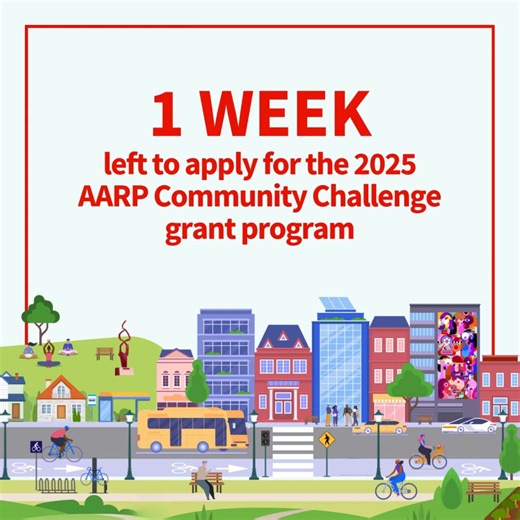 1 WEEK
left to apply for the 2025 AARP Community Challenge grant program